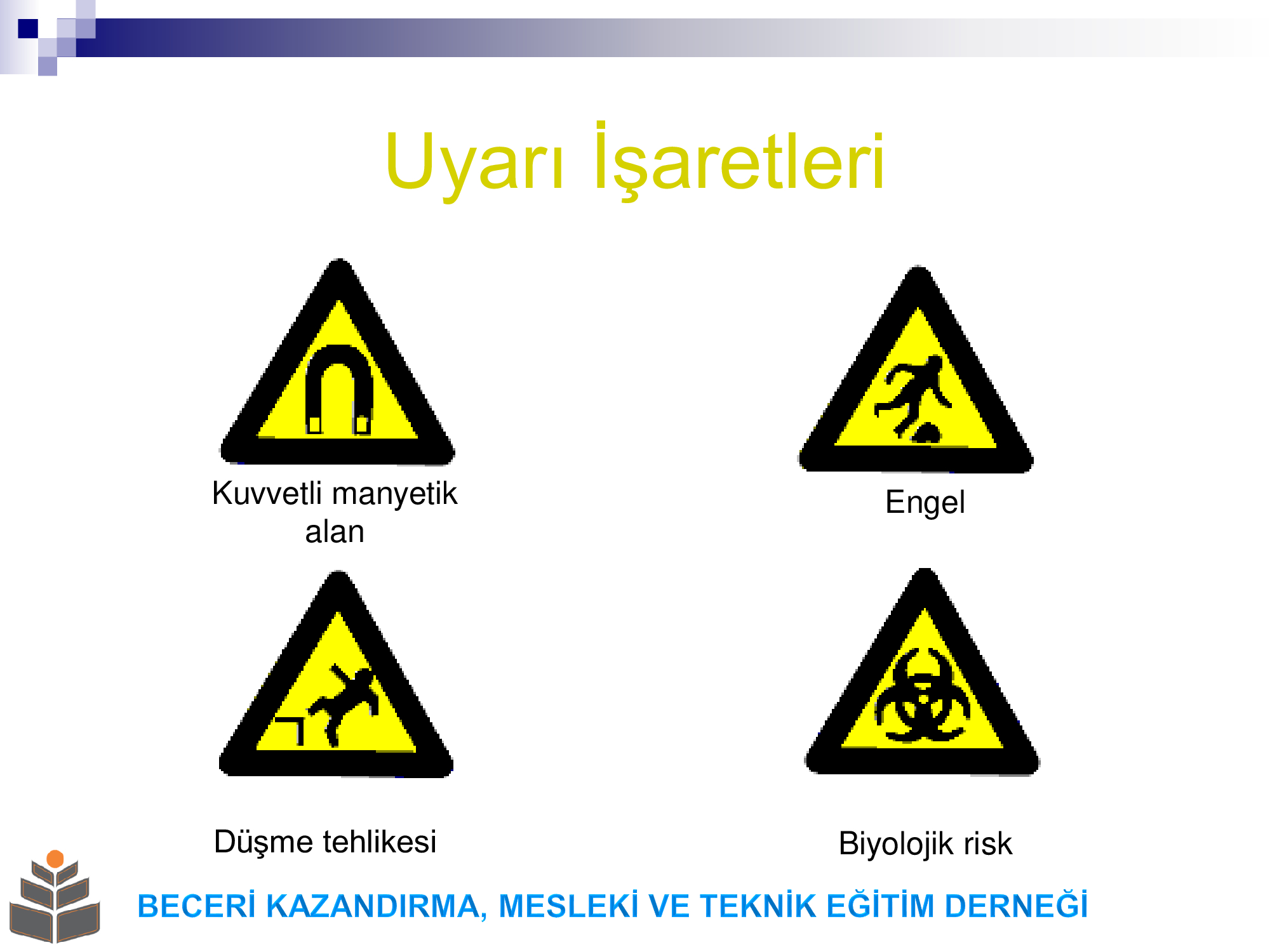 Uyarı İşaretleri

Kuvvetli manyetik alan

Engel

Düşme tehlikesi

Biyolojik risk

BECERİ KAZANDIRMA, MESLEKİ VE TEKNİK EĞİTİM DERNEĞİ